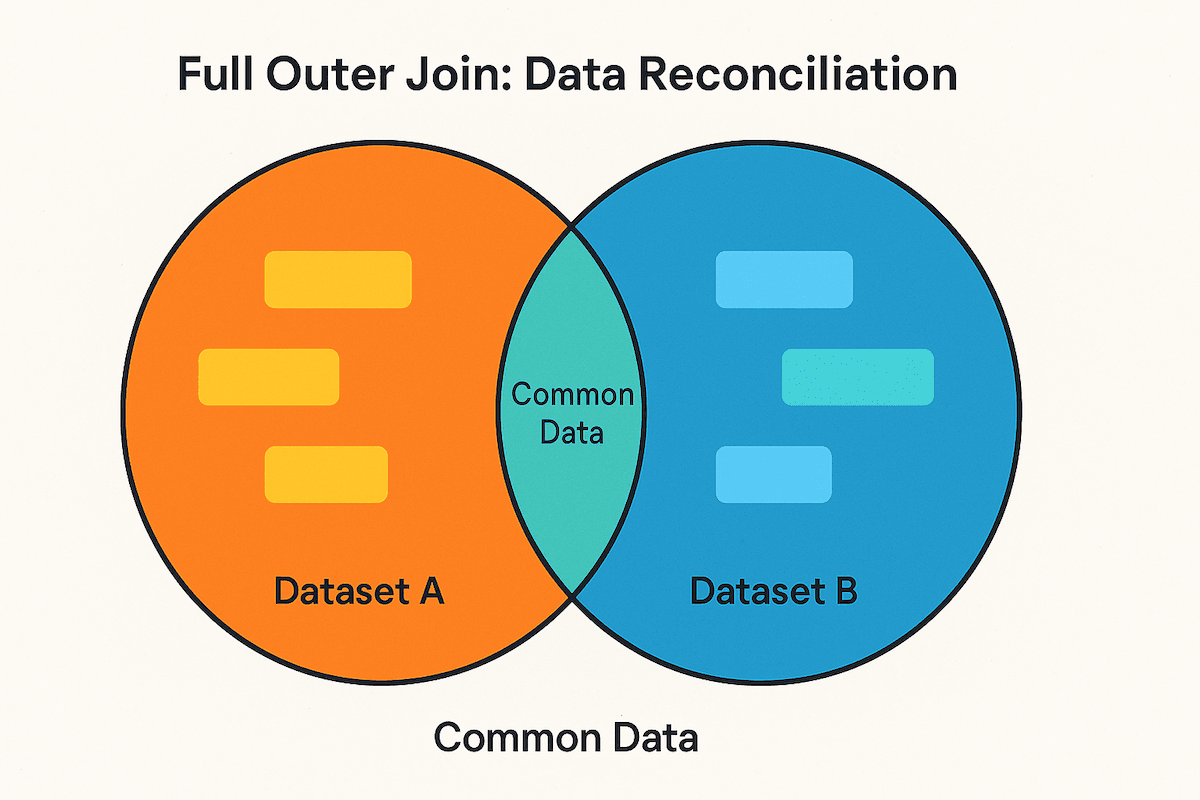 Full Outer Join: Data Reconciliation

Common Data

Dataset A

Dataset B

Common Data